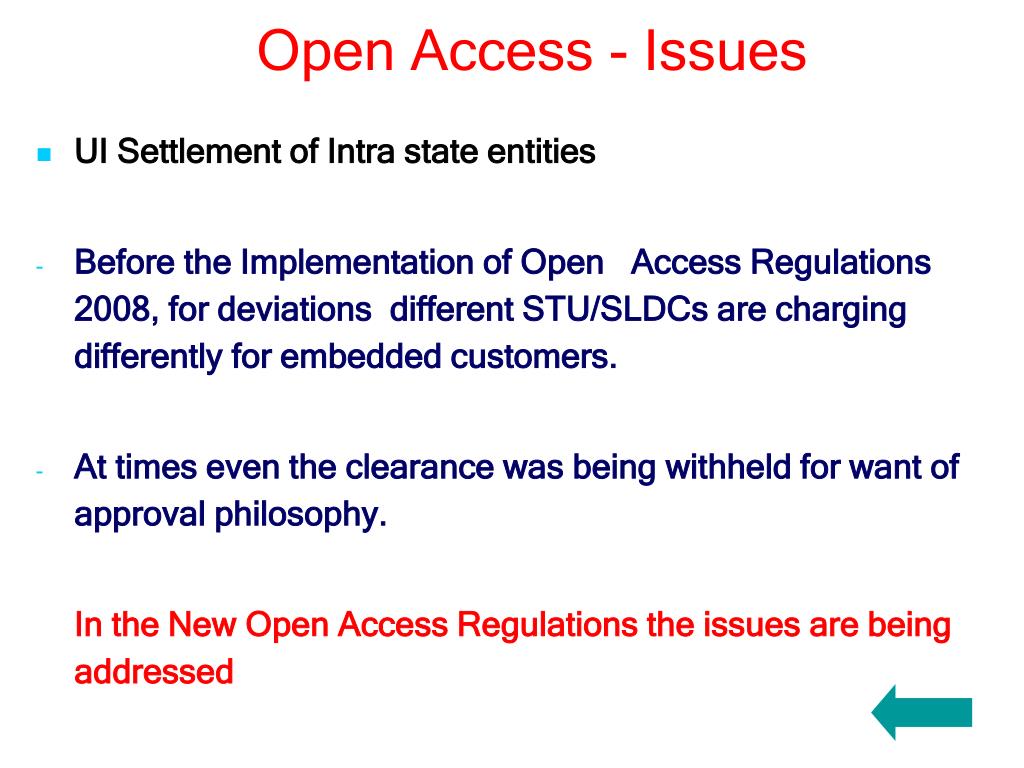 Open Access - Issues

UI Settlement of Intra state entities

- Before the Implementation of Open Access Regulations 2008, for deviations different STU/SLDCs are charging differently for embedded customers.

- At times even the clearance was being withheld for want of approval philosophy.

In the New Open Access Regulations the issues are being addressed